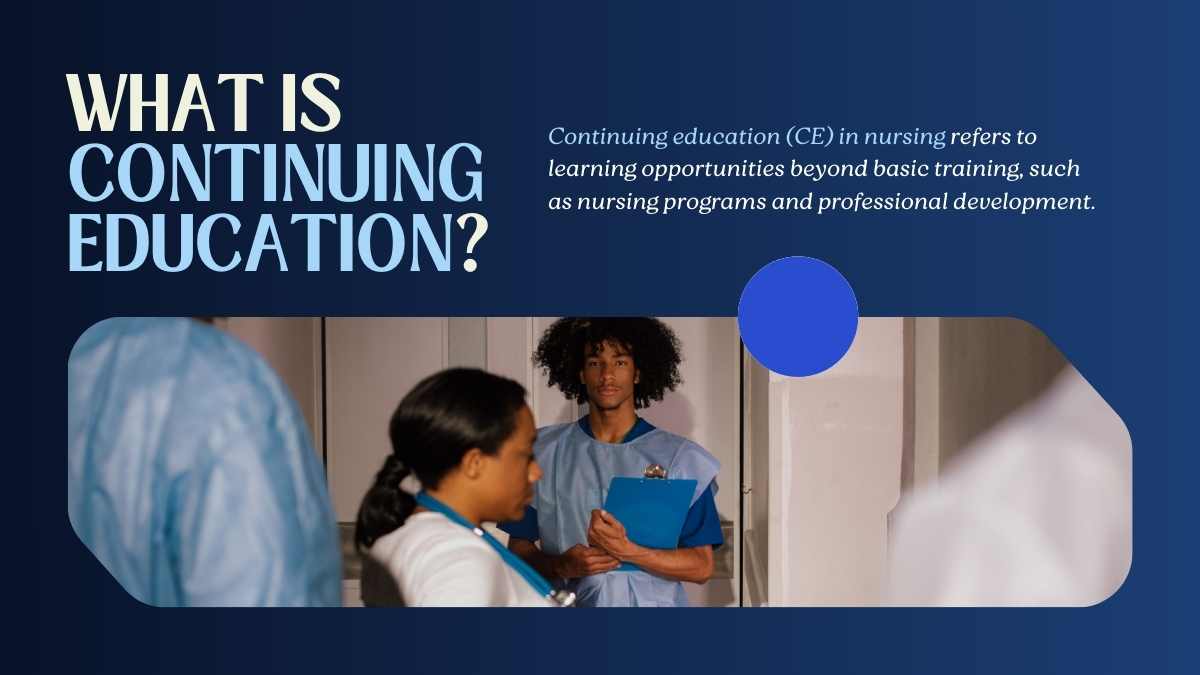 WHAT IS CONTINUING EDUCATION?

Continuing education (CE) in nursing refers to learning opportunities beyond basic training, such as nursing programs and professional development.